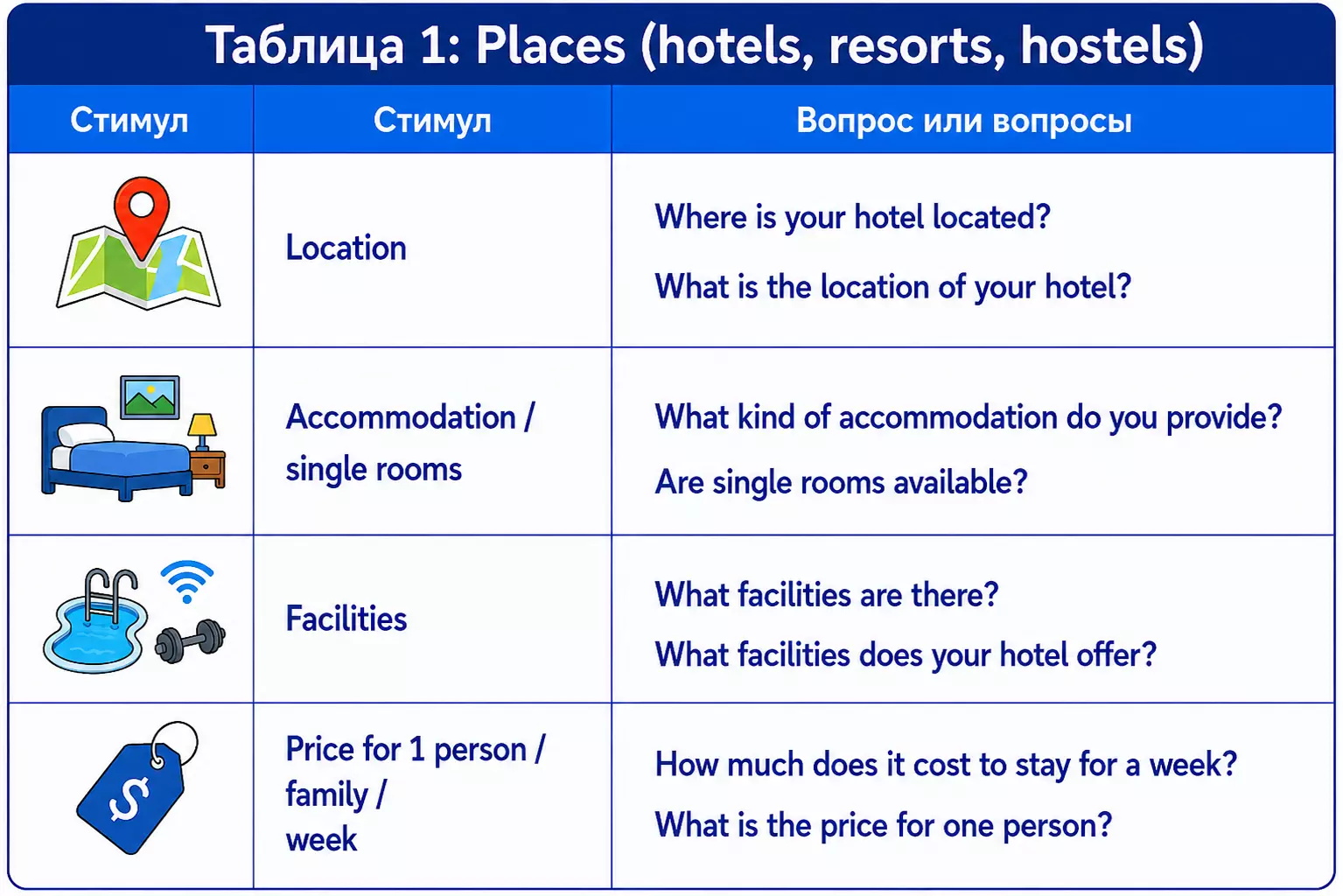 Таблица 1: Places (hotels, resorts, hostels)

| Стимул | Стимул | Вопрос или вопросы |
|---|---|---|
| | Location | Where is your hotel located? What is the location of your hotel? |
| | Accommodation / single rooms | What kind of accommodation do you provide? Are single rooms available? |
| | Facilities | What facilities are there? What facilities does your hotel offer? |
| $ | Price for 1 person / family / week | How much does it cost to stay for a week? What is the price for one person? |